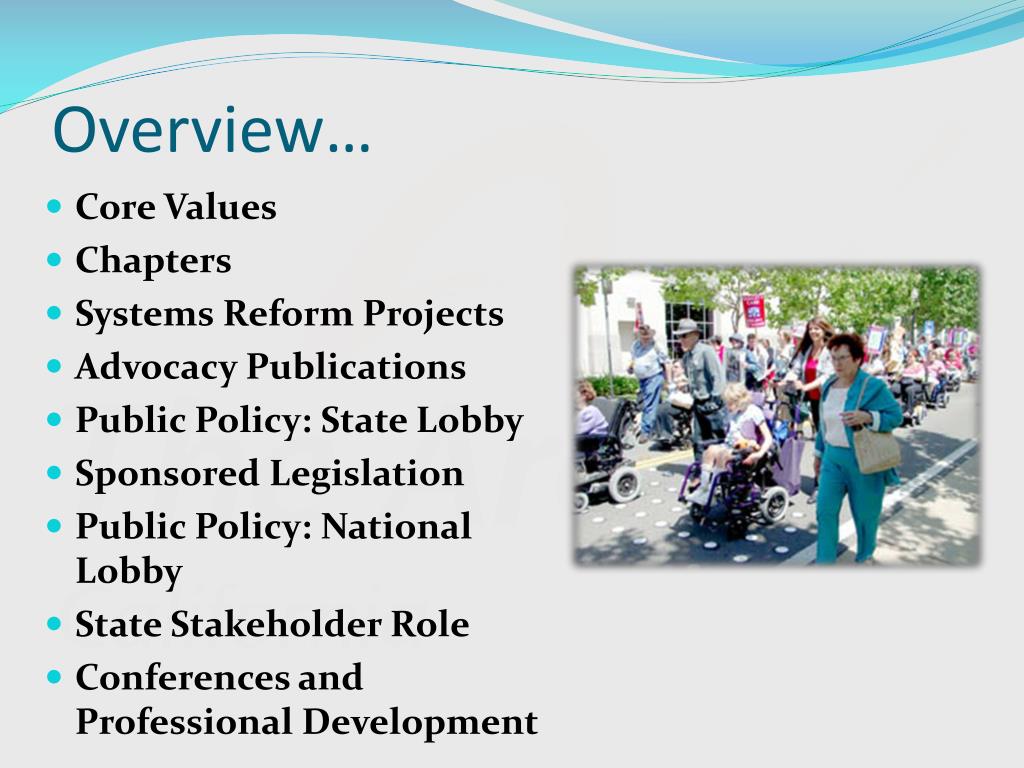 Overview…

- Core Values
- Chapters
- Systems Reform Projects
- Advocacy Publications
- Public Policy: State Lobby
- Sponsored Legislation
- Public Policy: National Lobby
- State Stakeholder Role
- Conferences and Professional Development